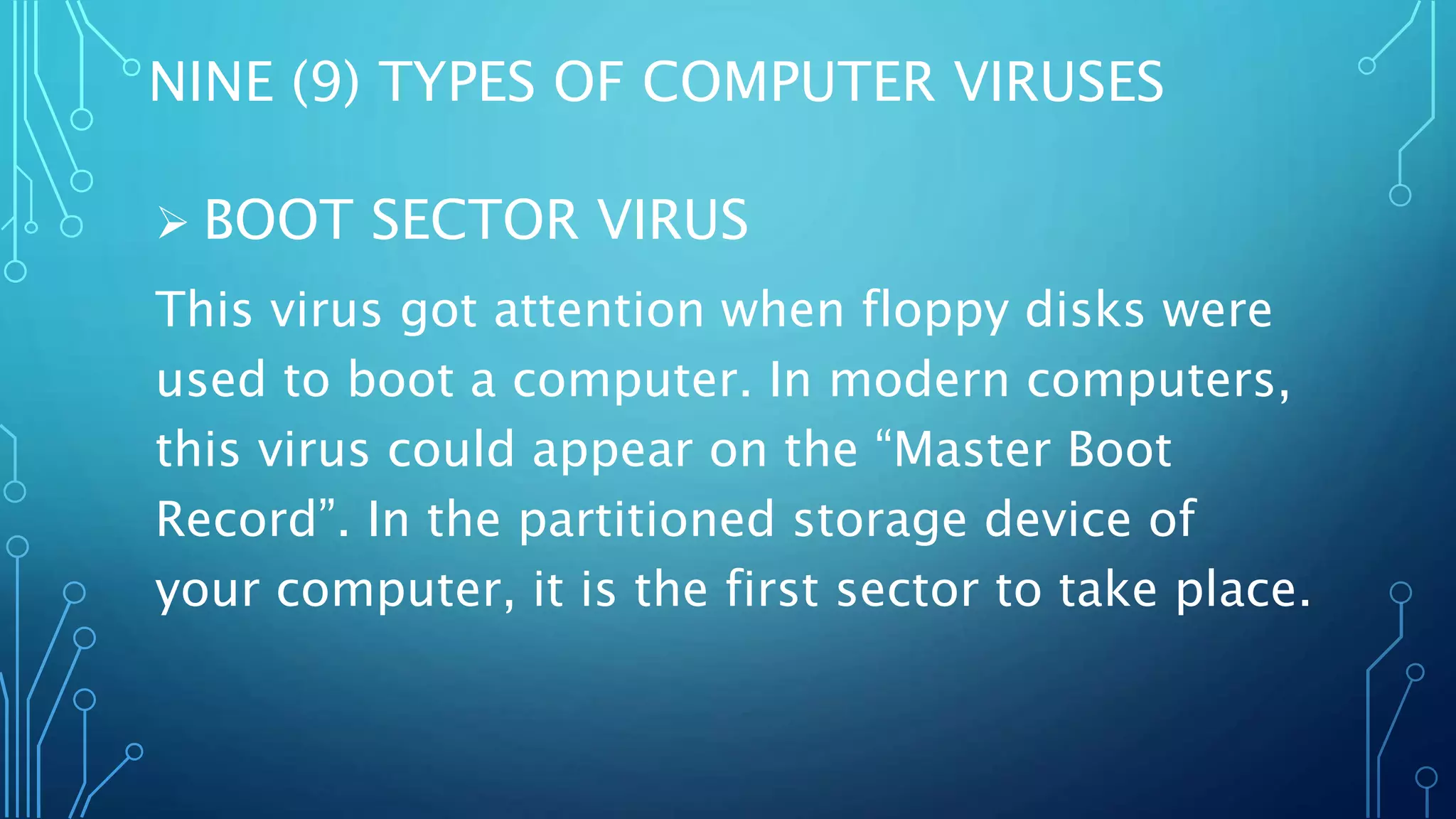 NINE (9) TYPES OF COMPUTER VIRUSES

➢ BOOT SECTOR VIRUS

This virus got attention when floppy disks were used to boot a computer. In modern computers, this virus could appear on the “Master Boot Record”. In the partitioned storage device of your computer, it is the first sector to take place.